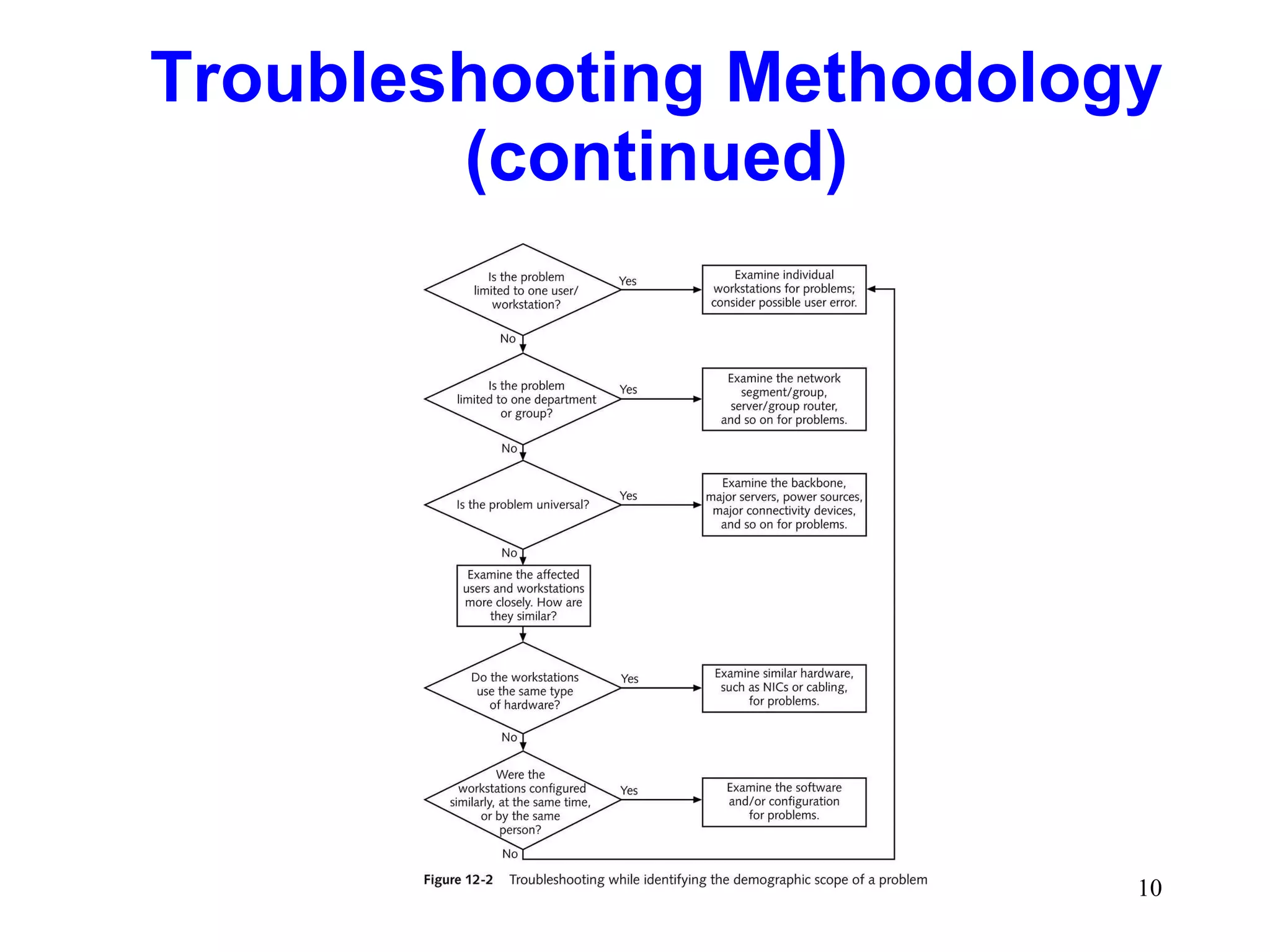 Troubleshooting Methodology (continued)

Is the problem limited to one user/ workstation?

Yes

Examine individual workstations for problems; consider possible user error.

No

Is the problem limited to one department or group?

Yes

Examine the network segment/group, server/group router, and so on for problems.

No

Is the problem universal?

Yes

Examine the backbone, major servers, power sources, major connectivity devices, and so on for problems.

No

Examine the affected users and workstations more closely. How are they similar?

Do the workstations use the same type of hardware?

Yes

Examine similar hardware, such as NICs or cabling, for problems.

No

Were the workstations configured similarly, at the same time, or by the same person?

Yes

Examine the software and/or configuration for problems.

No

Figure 12-2 Troubleshooting while identifying the demographic scope of a problem

10